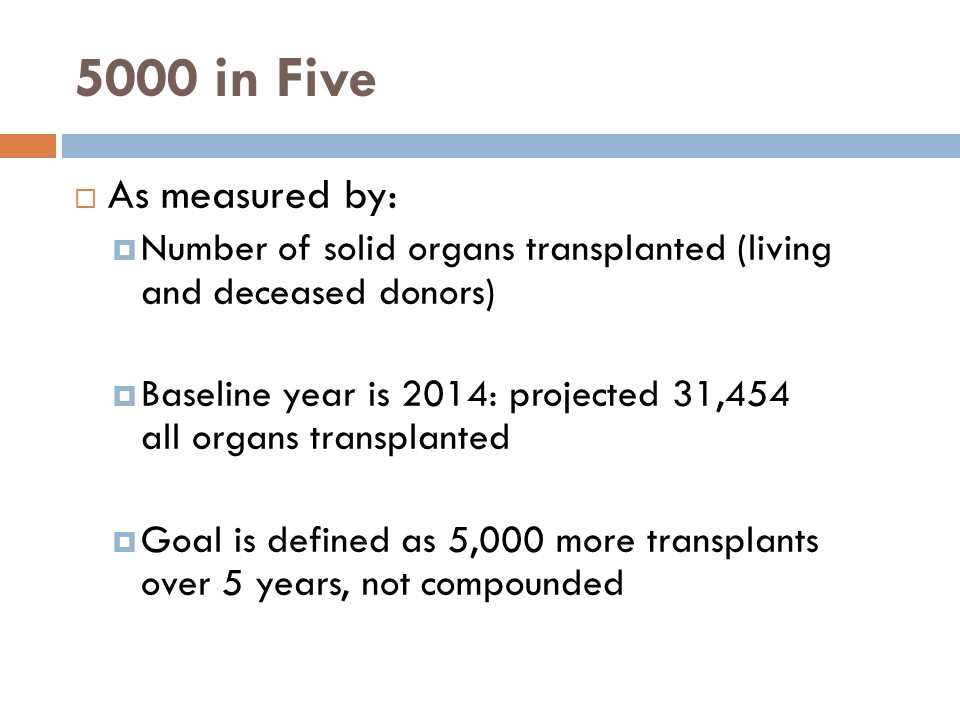 5000 in Five

As measured by:

Number of solid organs transplanted (living and deceased donors)

Baseline year is 2014: projected 31,454 all organs transplanted

Goal is defined as 5,000 more transplants over 5 years, not compounded